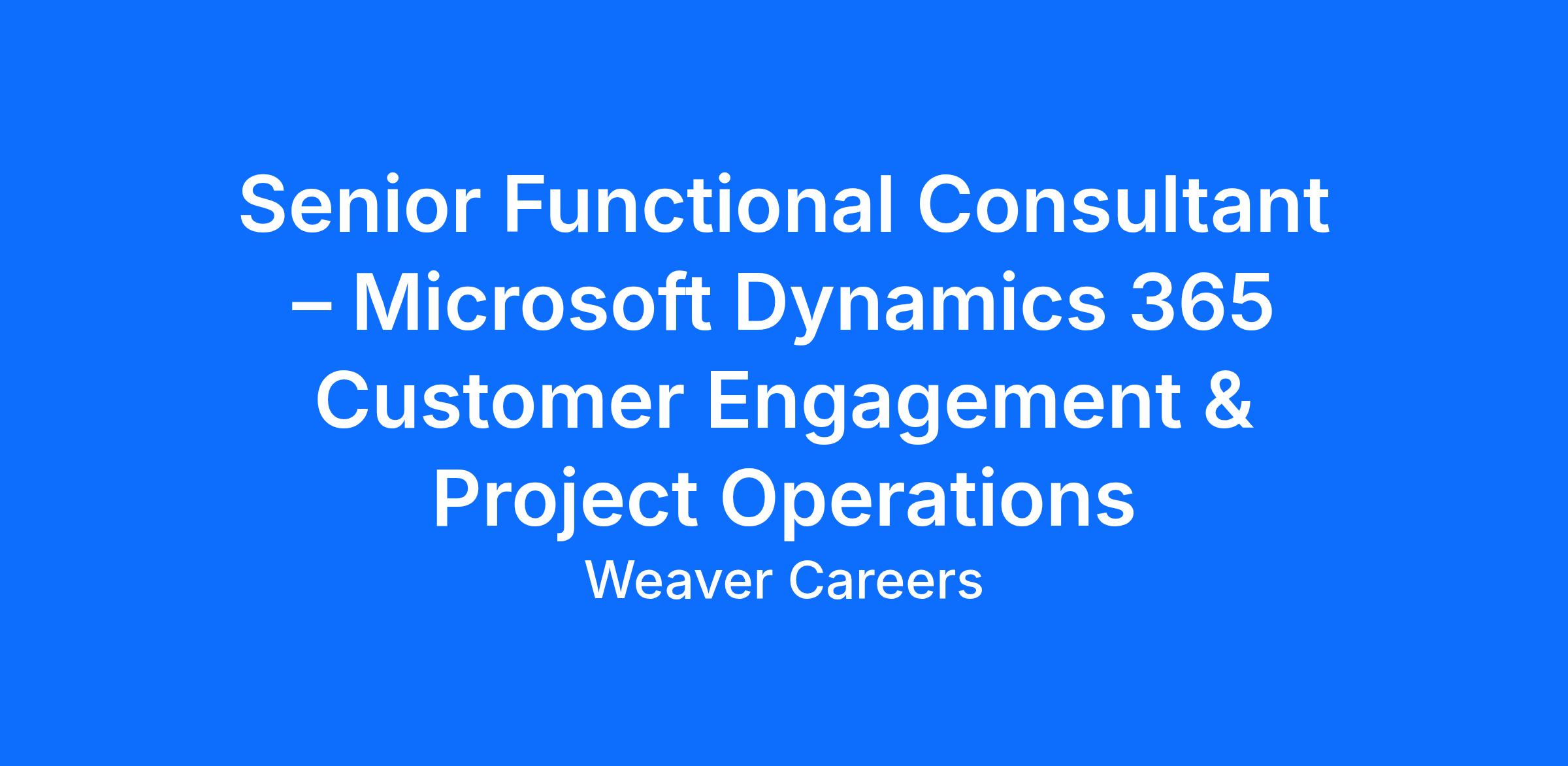 Senior Functional Consultant – Microsoft Dynamics 365 Customer Engagement & Project Operations

Weaver Careers